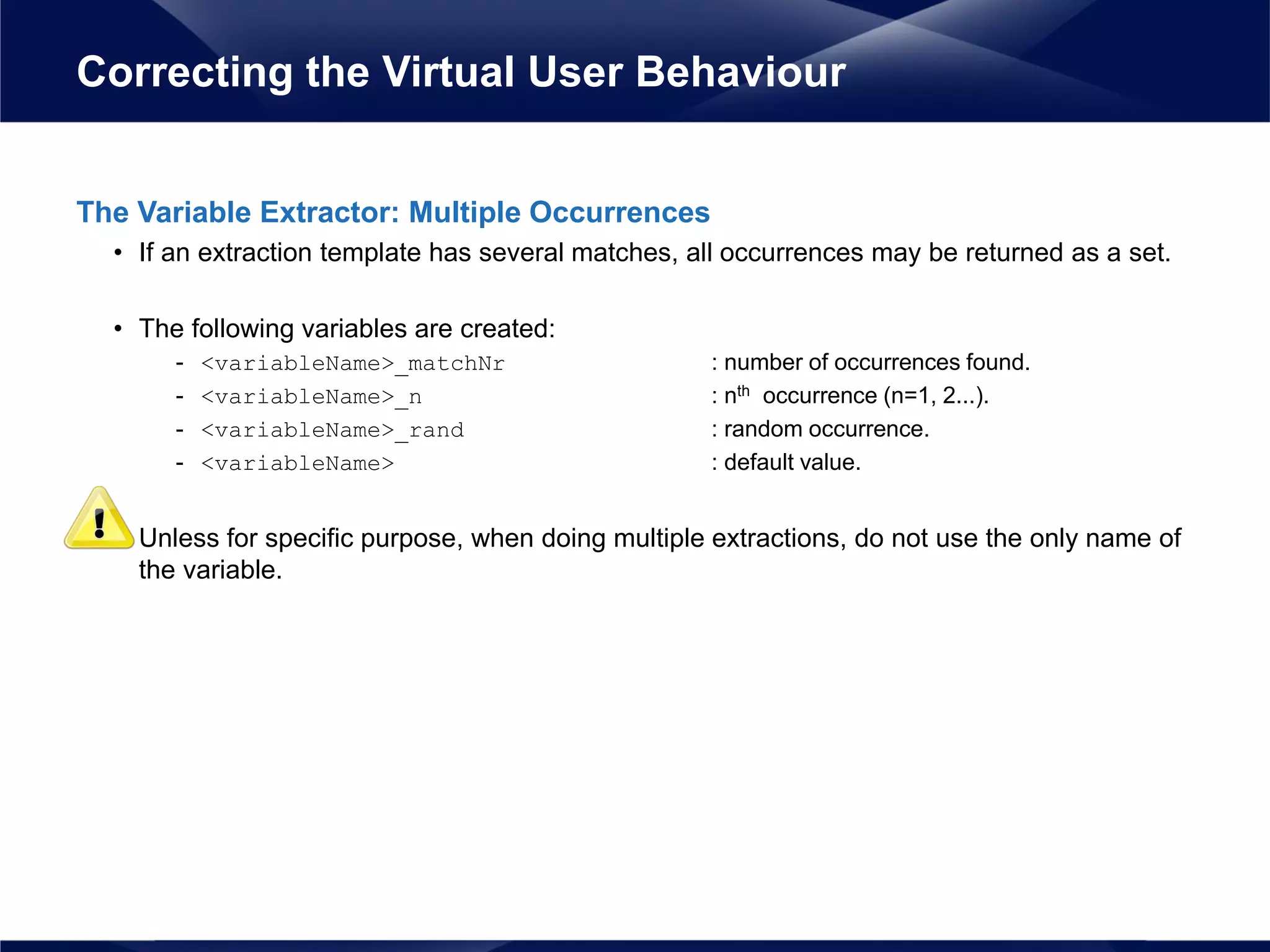 Correcting the Virtual User Behaviour

The Variable Extractor: Multiple Occurrences

• If an extraction template has several matches, all occurrences may be returned as a set.

• The following variables are created:
- <variableName>_matchNr : number of occurrences found.
- <variableName>_n : n$^{th}$ occurrence (n=1, 2...).
- <variableName>_rand : random occurrence.
- <variableName> : default value.

Unless for specific purpose, when doing multiple extractions, do not use the only name of the variable.